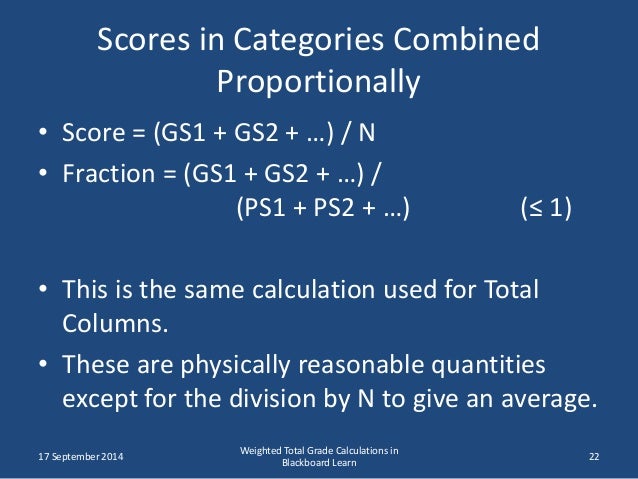 Scores in Categories Combined Proportionally

• Score = (GS1 + GS2 + …) / N
• Fraction = (GS1 + GS2 + …) / (PS1 + PS2 + …) (≤ 1)

• This is the same calculation used for Total Columns.
• These are physically reasonable quantities except for the division by N to give an average.

17 September 2014

Weighted Total Grade Calculations in Blackboard Learn

22